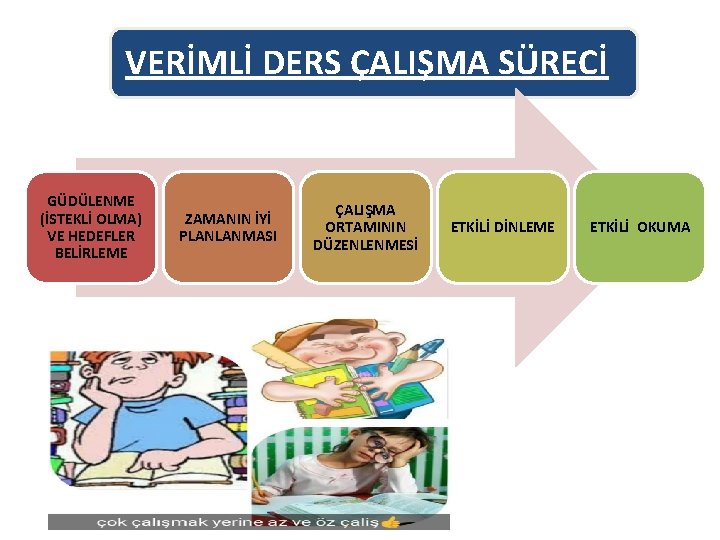 VERİMLİ DERS ÇALIŞMA SÜRECİ

GÜDÜLENME (İSTEKLİ OLMA) VE HEDEFLER BELİRLEME

ZAMANIN İYİ PLANLANMASI

ÇALIŞMA ORTAMININ DÜZENLENMESİ

ETKİLİ DİNLEME

ETKİLİ OKUMA

çok çalışmak yerine az ve öz çaliş